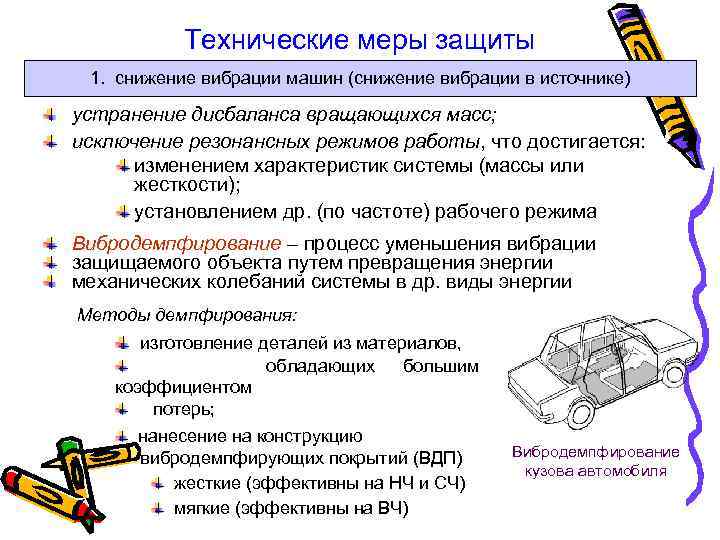 Технические меры защиты

1. снижение вибрации машин (снижение вибрации в источнике)

устранение дисбаланса вращающихся масс;

исключение резонансных режимов работы, что достигается:

изменением характеристик системы (массы или жесткости);

установлением др. (по частоте) рабочего режима

Вибродемпфирование – процесс уменьшения вибрации защищаемого объекта путем превращения энергии механических колебаний системы в др. виды энергии

Методы демпфирования:

изготовление деталей из материалов, обладающих большим коэффициентом потерь;

нанесение на конструкцию вибродемпфирующих покрытий (ВДП)

жесткие (эффективны на НЧ и СЧ)

мягкие (эффективны на ВЧ)

Вибродемпфирование кузова автомобиля